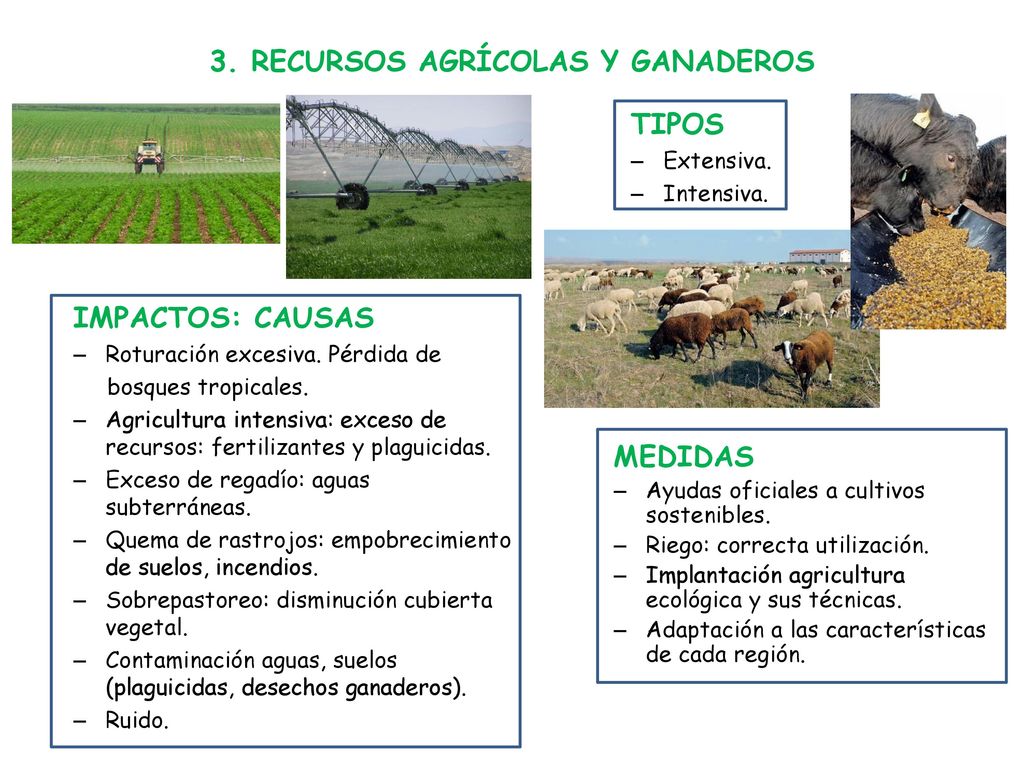 3. RECURSOS AGRÍCOLAS Y GANADEROS

TIPOS
– Extensiva.
– Intensiva.

IMPACTOS: CAUSAS
– Roturación excesiva. Pérdida de bosques tropicales.
– Agricultura intensiva: exceso de recursos: fertilizantes y plaguicidas.
– Exceso de regadío: aguas subterráneas.
– Quema de rastrojos: empobrecimiento de suelos, incendios.
– Sobrepastoreo: disminución cubierta vegetal.
– Contaminación aguas, suelos (plaguicidas, desechos ganaderos).
– Ruido.

MEDIDAS
– Ayudas oficiales a cultivos sostenibles.
– Riego: correcta utilización.
– Implantación agricultura ecológica y sus técnicas.
– Adaptación a las características de cada región.